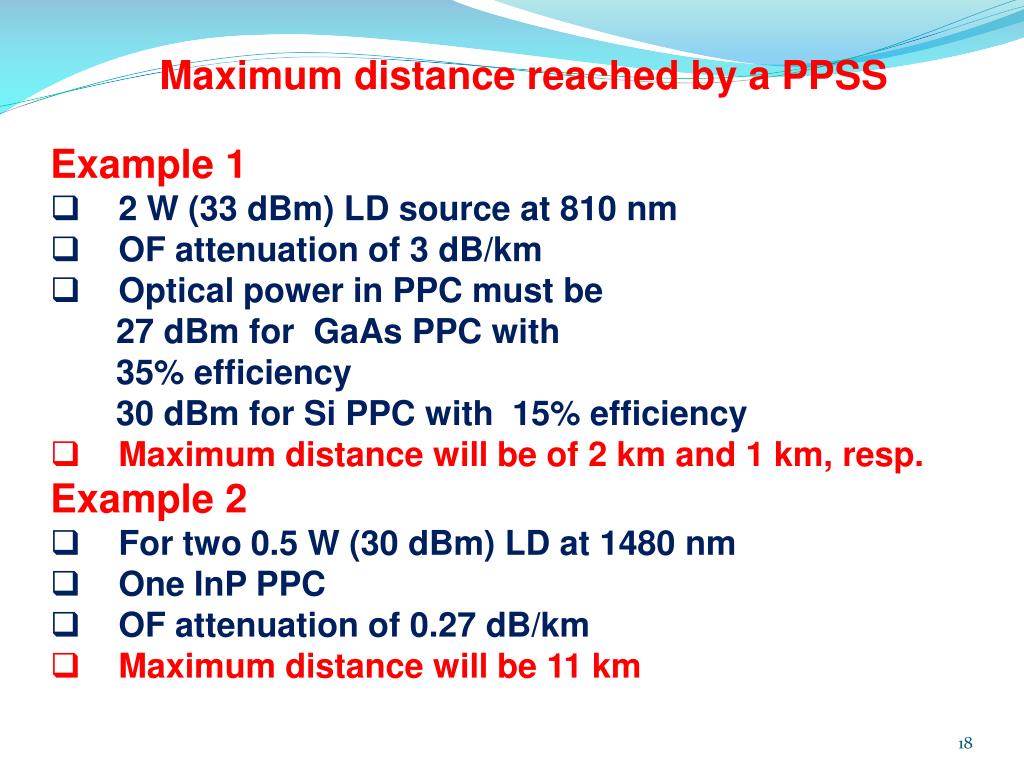 Maximum distance reached by a PPSS

Example 1

❑ 2 W (33 dBm) LD source at 810 nm
❑ OF attenuation of 3 dB/km
❑ Optical power in PPC must be
27 dBm for GaAs PPC with
35% efficiency
30 dBm for Si PPC with 15% efficiency
❑ Maximum distance will be of 2 km and 1 km, resp.

Example 2

❑ For two 0.5 W (30 dBm) LD at 1480 nm
❑ One InP PPC
❑ OF attenuation of 0.27 dB/km
❑ Maximum distance will be 11 km

18